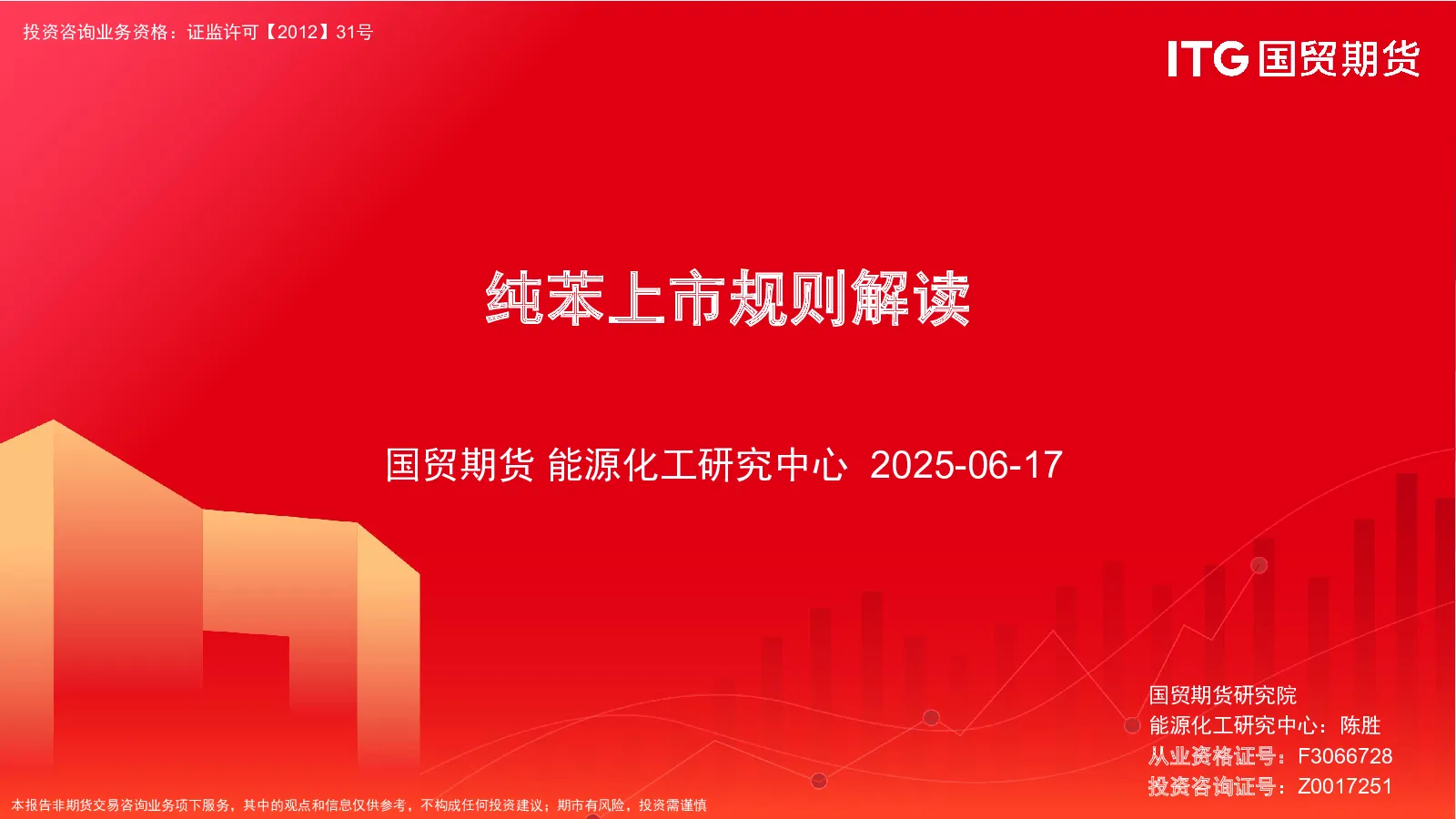 投资咨询业务资格：证监许可【2012】31号

ITG 国贸期货

纯苯上市规则解读

国贸期货 能源化工研究中心 2025-06-17

国贸期货研究院
能源化工研究中心：陈胜
从业资格证号：F3066728
投资咨询证号：Z0017251

本报告非期货交易咨询业务项下服务，其中的观点和信息仅供参考，不构成任何投资建议；期市有风险，投资需谨慎